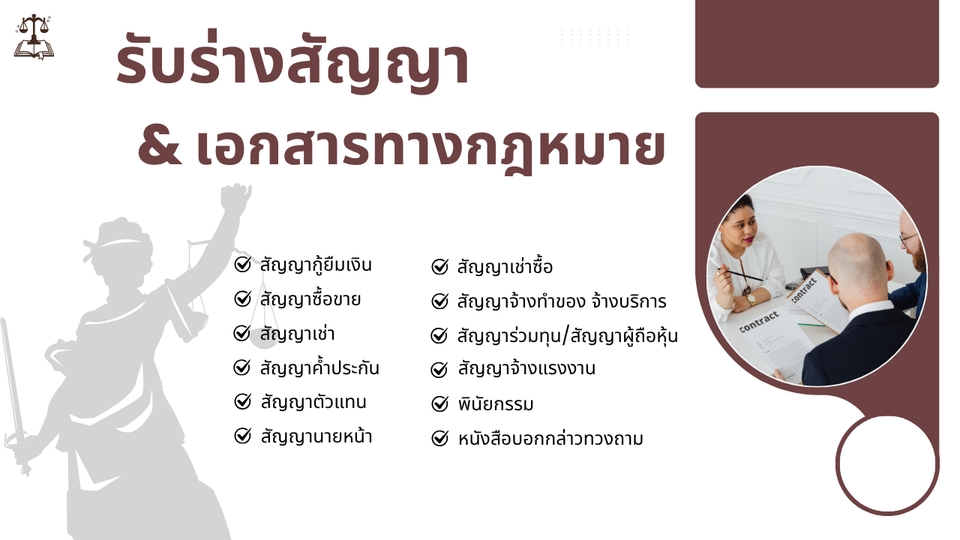 รับร่างสัญญา

& เอกสารทางกฎหมาย

สัญญากู้ยืมเงิน
สัญญาซื้อขาย
สัญญาเช่า
สัญญาค้ำประกัน
สัญญาตัวแทน
สัญญานายหน้า

สัญญาเช่าซื้อ
สัญญาจ้างทำของ จ้างบริการ
สัญญาร่วมทุน/สัญญาผู้ถือหุ้น
สัญญาจ้างแรงงาน
พินัยกรรม
หนังสือบอกกล่าวทวงถาม

contract
contract